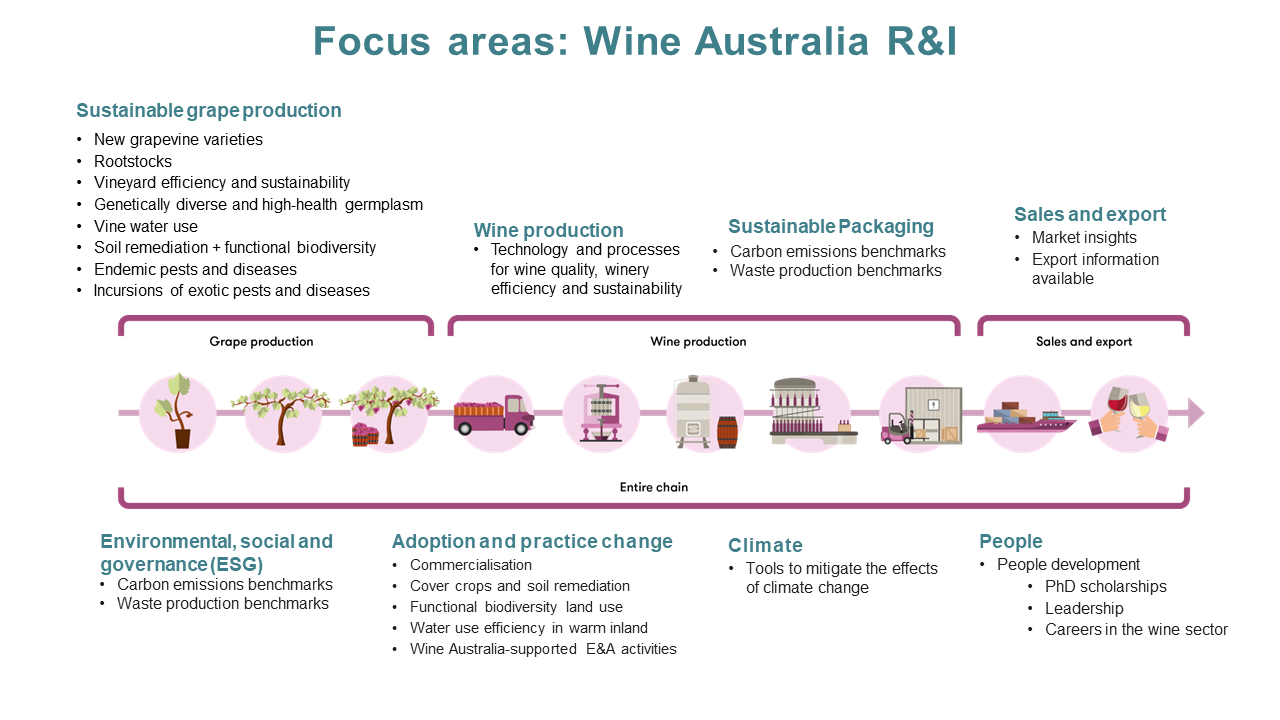 Focus areas: Wine Australia R&I

Sustainable grape production
• New grapevine varieties
• Rootstocks
• Vineyard efficiency and sustainability
• Genetically diverse and high-health germplasm
• Vine water use
• Soil remediation + functional biodiversity
• Endemic pests and diseases
• Incursions of exotic pests and diseases

Wine production
• Technology and processes for wine quality, winery efficiency and sustainability

Sustainable Packaging
• Carbon emissions benchmarks
• Waste production benchmarks

Sales and export
• Market insights
• Export information available

Grape production

Wine production

Sales and export

Entire chain

Environmental, social and governance (ESG)
• Carbon emissions benchmarks
• Waste production benchmarks

Adoption and practice change
• Commercialisation
• Cover crops and soil remediation
• Functional biodiversity land use
• Water use efficiency in warm inland
• Wine Australia-supported E&A activities

Climate
• Tools to mitigate the effects of climate change

People
• People development
• PhD scholarships
• Leadership
• Careers in the wine sector